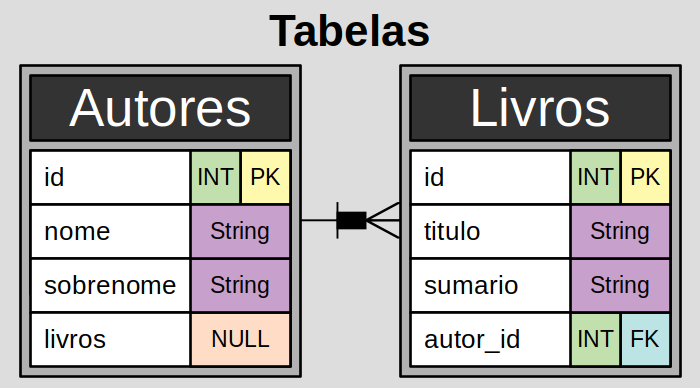 Tabelas

Autores

| id | INT | PK |
|---|---|---|
| nome | String | |
| sobrenome | String | |
| livros | NULL | |

Livros

| id | INT | PK |
|---|---|---|
| titulo | String | |
| sumario | String | |
| autor_id | INT | FK |